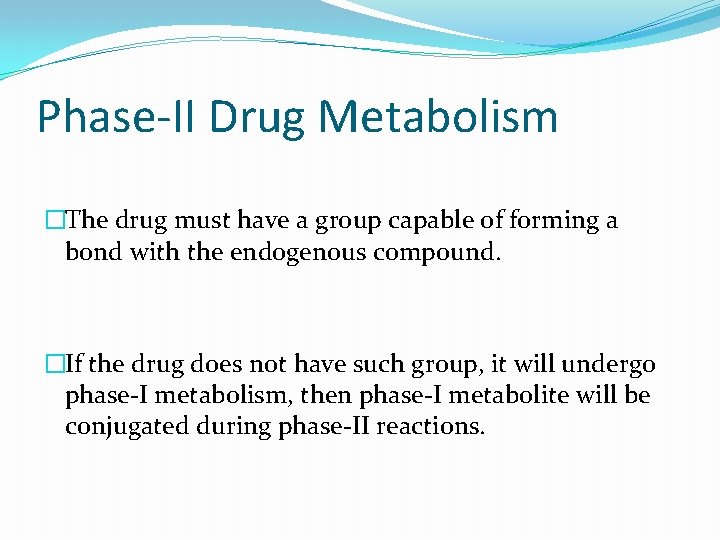 Phase-II Drug Metabolism

□The drug must have a group capable of forming a bond with the endogenous compound.

□If the drug does not have such group, it will undergo phase-I metabolism, then phase-I metabolite will be conjugated during phase-II reactions.